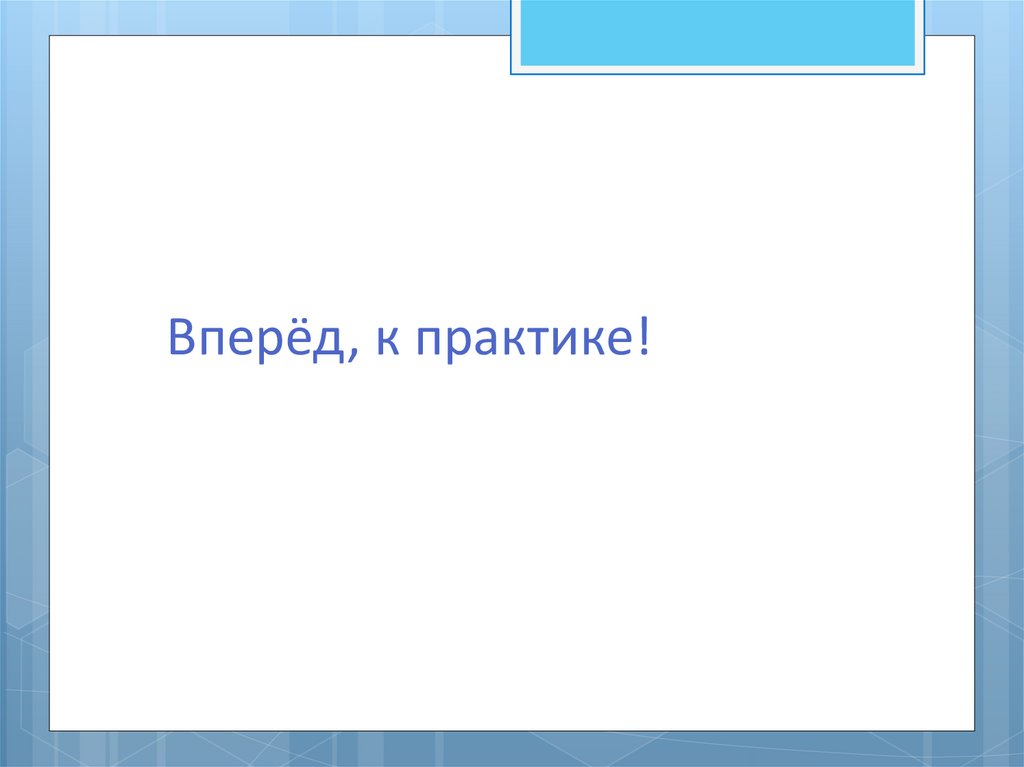 Вперёд, к практике!